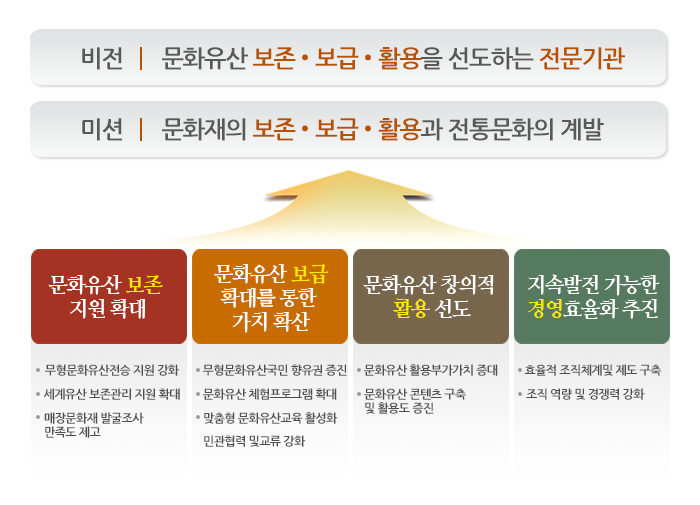 비전 | 문화유산 보존 • 보급 • 활용을 선도하는 전문기관

미션 | 문화재의 보존 • 보급 • 활용과 전통문화의 계발

문화유산 보존 지원 확대

• 무형문화유산전승 지원 강화
• 세계유산 보존관리 지원 확대
• 매장문화재 발굴조사 만족도 제고

문화유산 보급 확대를 통한 가치 확산

• 무형문화유산국민 향유권 증진
• 문화유산 체험프로그램 확대
• 맞춤형 문화유산교육 활성화 민관협력 및교류 강화

문화유산 창의적 활용 선도

• 문화유산 활용부가가치 증대
• 문화유산 콘텐츠 구축 및 활용도 증진

지속발전 가능한 경영효율화 추진

• 효율적 조직체계및 제도 구축
• 조직 역량 및 경쟁력 강화